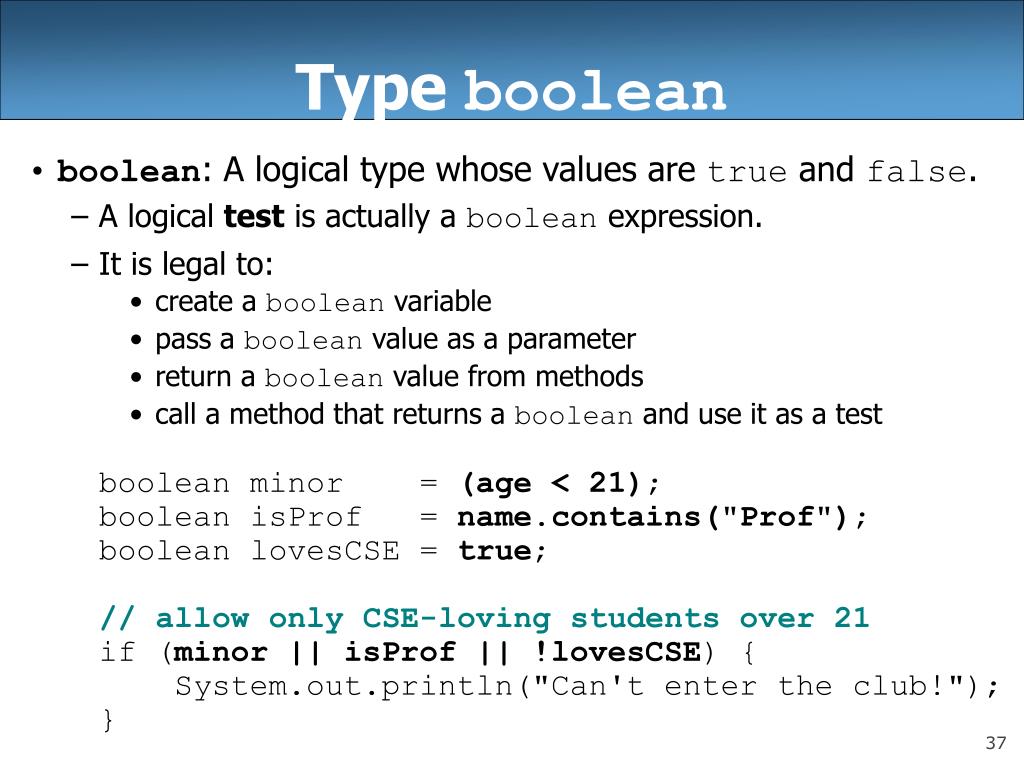 Type boolean

• boolean: A logical type whose values are true and false.
– A logical test is actually a boolean expression.
– It is legal to:
• create a boolean variable
• pass a boolean value as a parameter
• return a boolean value from methods
• call a method that returns a boolean and use it as a test

boolean minor    = (age < 21);
boolean isProf   = name.contains("Prof");
boolean lovesCSE = true;

// allow only CSE-loving students over 21
if (minor || isProf || !lovesCSE) {
    System.out.println("Can't enter the club!");
}

37